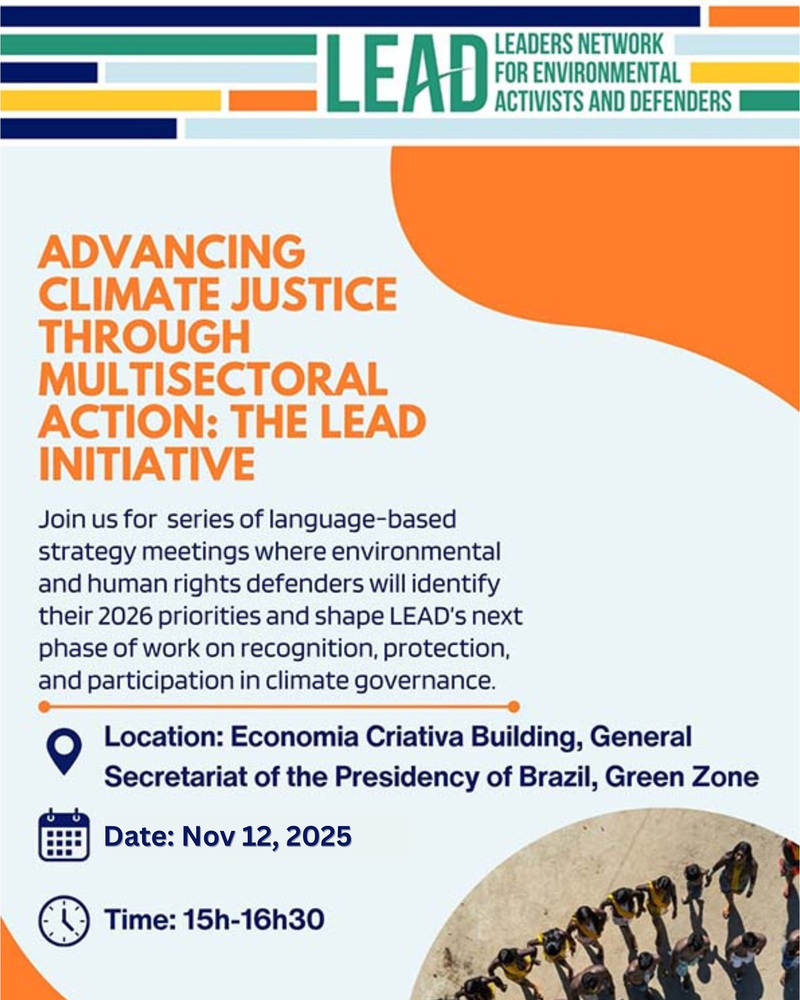 LEAD

LEADERS NETWORK FOR ENVIRONMENTAL ACTIVISTS AND DEFENDERS

ADVANCING CLIMATE JUSTICE THROUGH MULTISECTORAL ACTION: THE LEAD INITIATIVE

Join us for series of language-based strategy meetings where environmental and human rights defenders will identify their 2026 priorities and shape LEAD's next phase of work on recognition, protection, and participation in climate governance.

Location: Economia Criativa Building, General Secretariat of the Presidency of Brazil, Green Zone

Date: Nov 12, 2025

Time: 15h-16h30